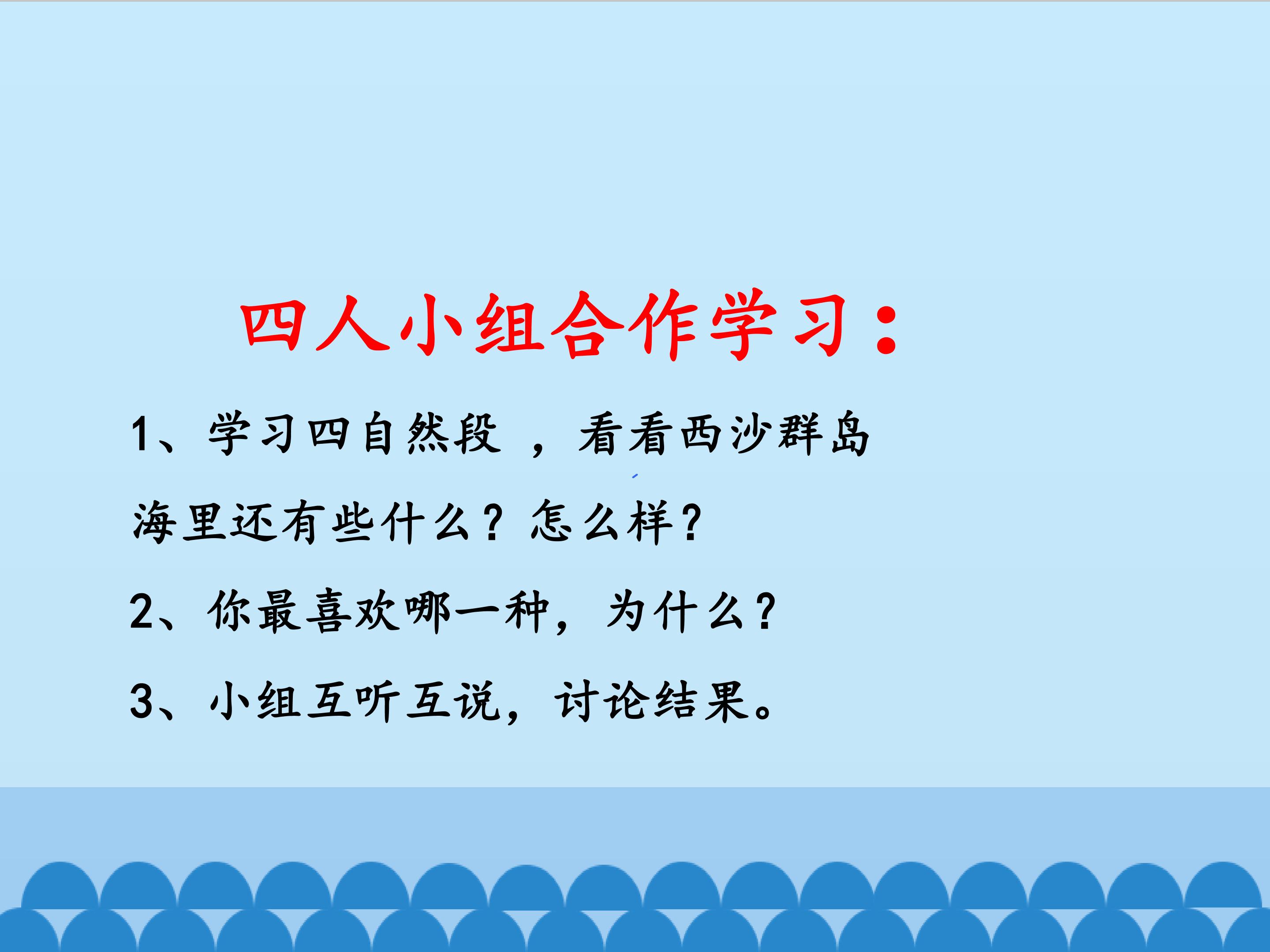 四人小组合作学习：

1、学习四自然段，看看西沙群岛海里还有些什么？怎么样？

2、你最喜欢哪一种，为什么？

3、小组互听互说，讨论结果。